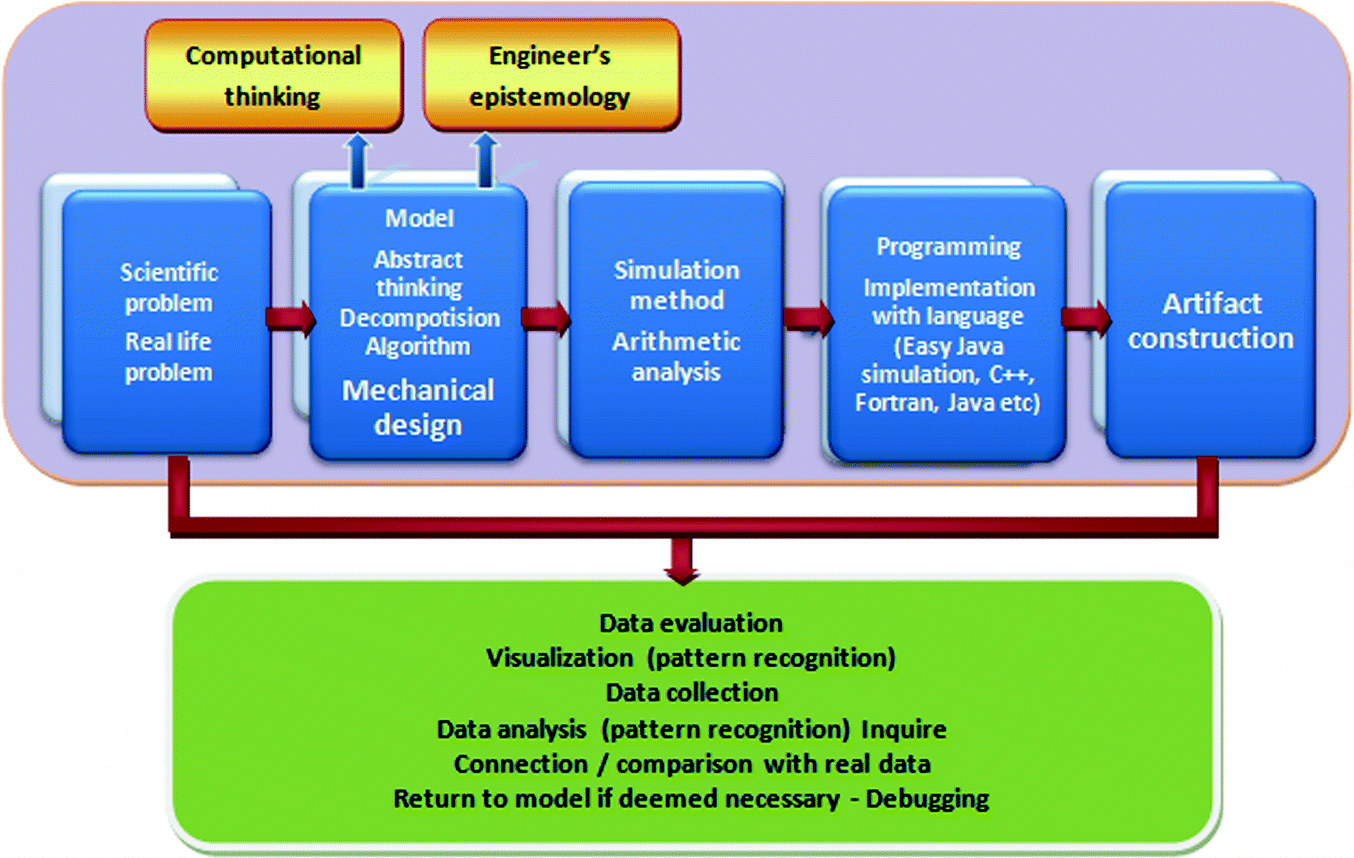 Computational thinking

Engineer's epistemology

Scientific problem
Real life problem

Model
Abstract thinking
Decompotision
Algorithm
Mechanical design

Simulation method
Arithmetic analysis

Programming
Implementation with language (Easy Java simulation, C++, Fortran, Java etc)

Artifact construction

Data evaluation
Visualization (pattern recognition)
Data collection
Data analysis (pattern recognition) Inquire
Connection / comparison with real data
Return to model if deemed necessary - Debugging